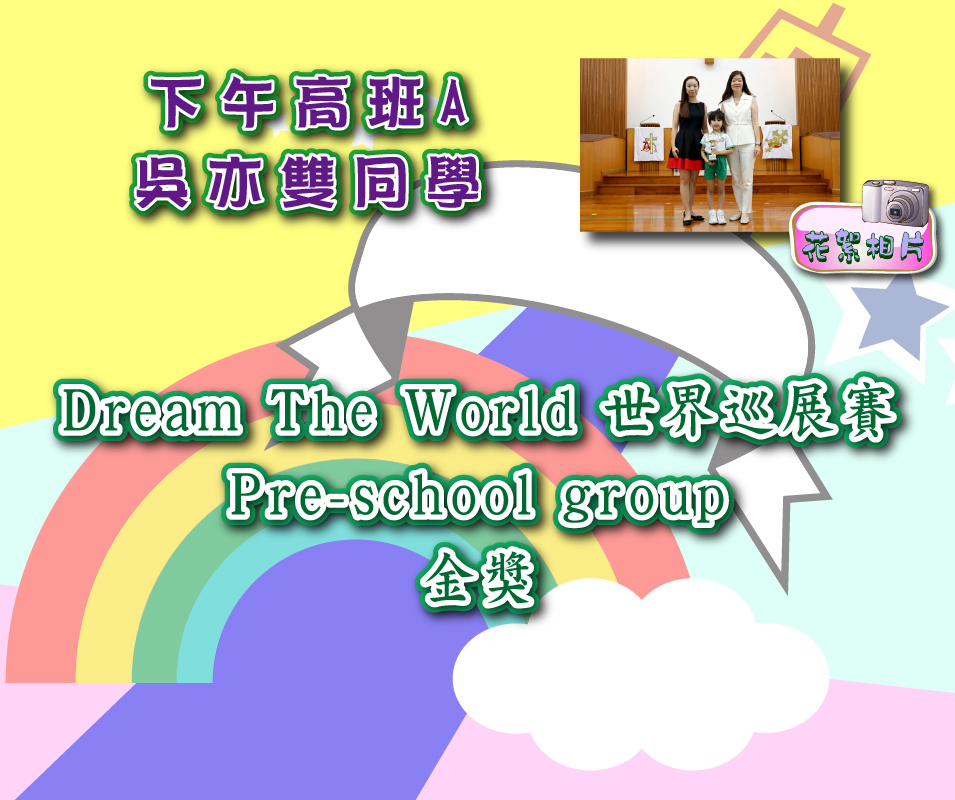 下午高班A
吳亦雙同學

花絮相片

Dream The World 世界巡展賽
Pre-school group
金獎